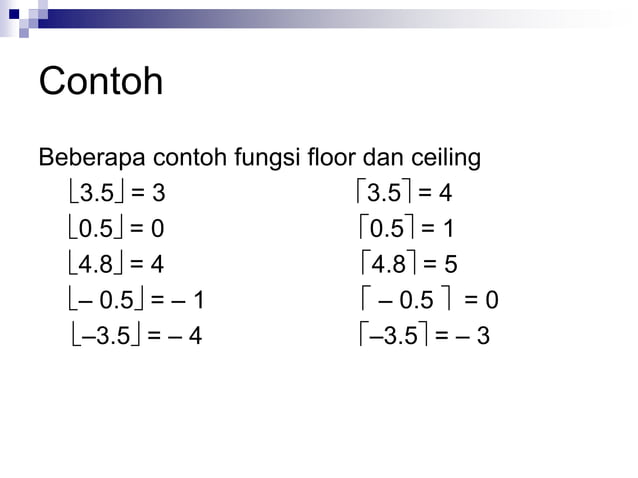 Contoh

Beberapa contoh fungsi floor dan ceiling

$\lfloor 3.5 \rfloor = 3$

$\lfloor 0.5 \rfloor = 0$

$\lfloor 4.8 \rfloor = 4$

$\lfloor -0.5 \rfloor = -1$

$\lfloor -3.5 \rfloor = -4$

$\lceil 3.5 \rceil = 4$

$\lceil 0.5 \rceil = 1$

$\lceil 4.8 \rceil = 5$

$\lceil -0.5 \rceil = 0$

$\lceil -3.5 \rceil = -3$